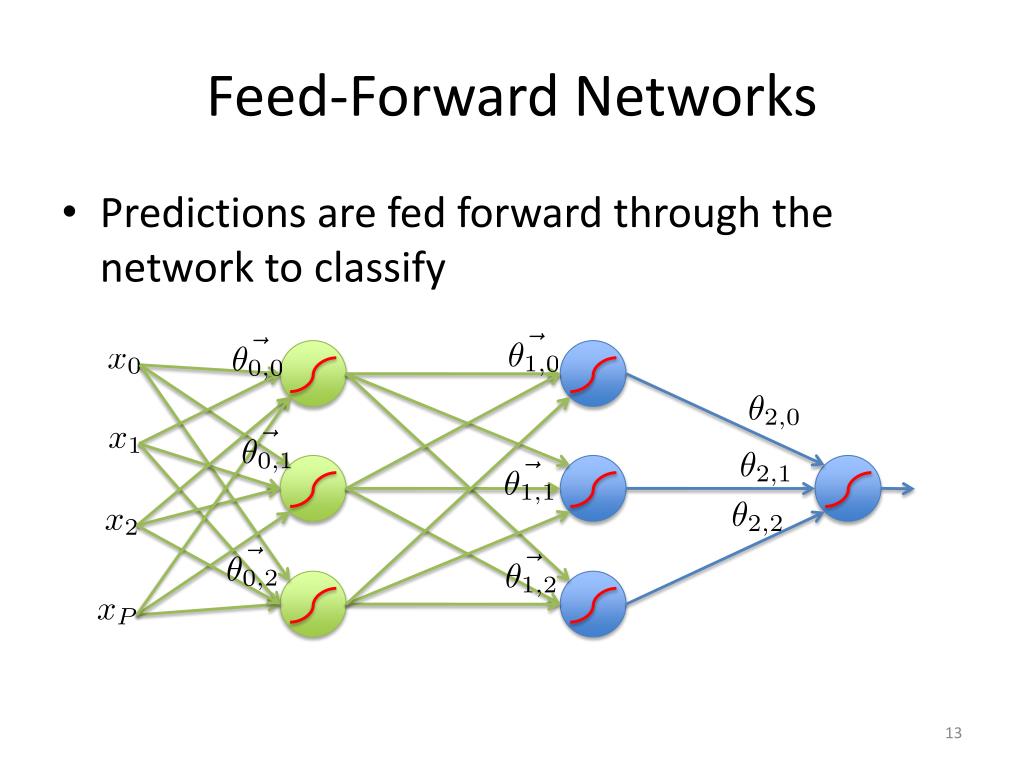 Feed-Forward Networks

• Predictions are fed forward through the network to classify

$x_0$ $x_1$ $x_2$ $x_P$

$\vec{\theta_{0,0}}$ $\vec{\theta_{0,1}}$ $\vec{\theta_{0,2}}$

$\vec{\theta_{1,0}}$ $\vec{\theta_{1,1}}$ $\vec{\theta_{1,2}}$

$\theta_{2,0}$ $\theta_{2,1}$ $\theta_{2,2}$

13